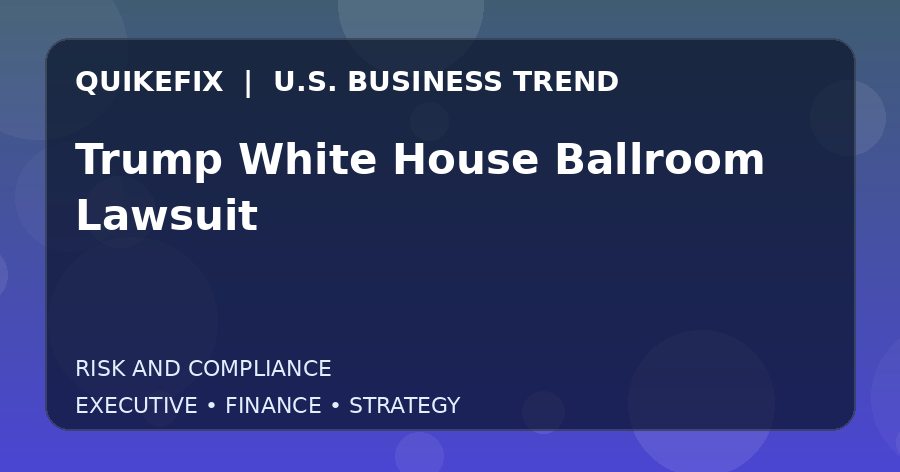 QUIKEFIX | U.S. BUSINESS TREND

Trump White House Ballroom Lawsuit

RISK AND COMPLIANCE

EXECUTIVE • FINANCE • STRATEGY